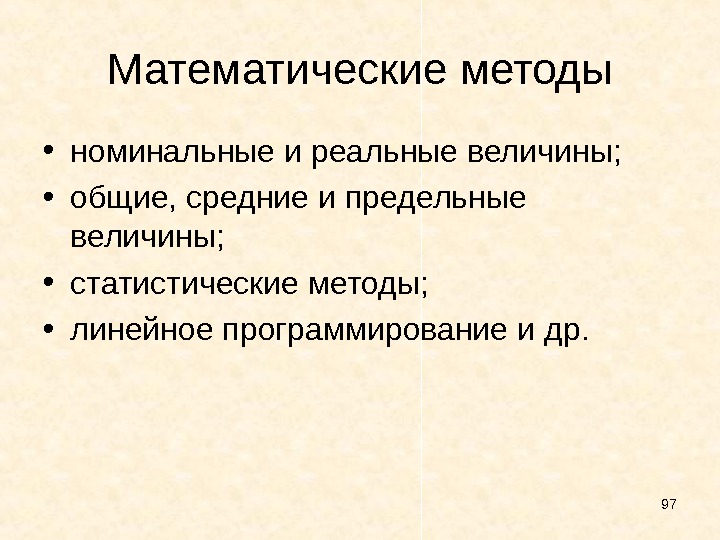 Математические методы

• номинальные и реальные величины;
• общие, средние и предельные величины;
• статистические методы;
• линейное программирование и др.

97